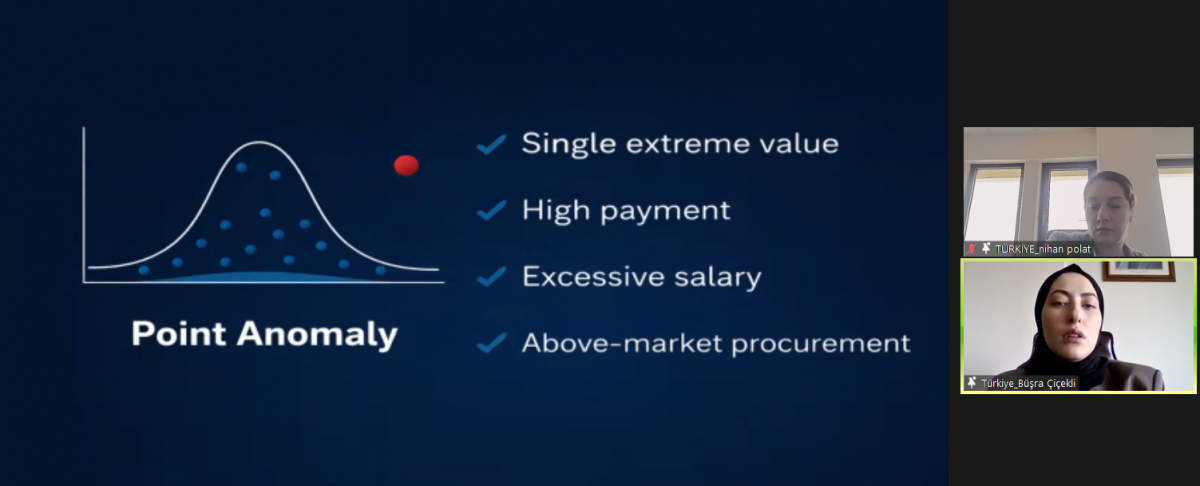 Point Anomaly

Single extreme value

High payment

Excessive salary

Above-market procurement

TÜRKİYE_nihan polat

Türkiye_Büşra Çiçekli